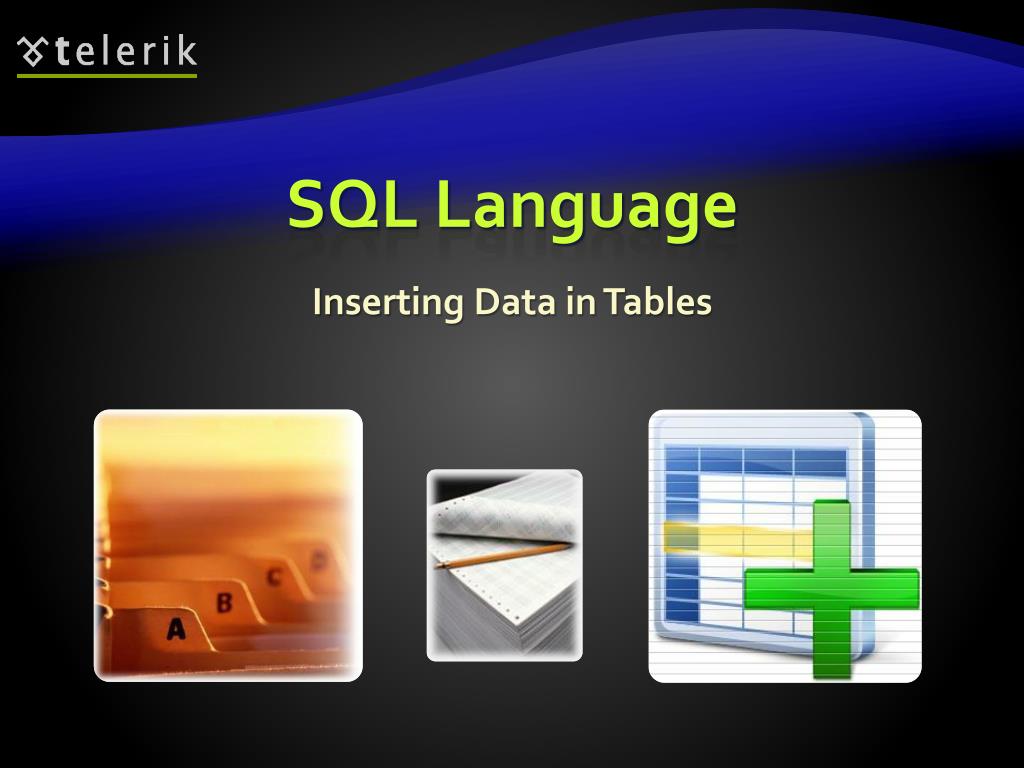 telerik

SQL Language

Inserting Data in Tables

A
B
C
D